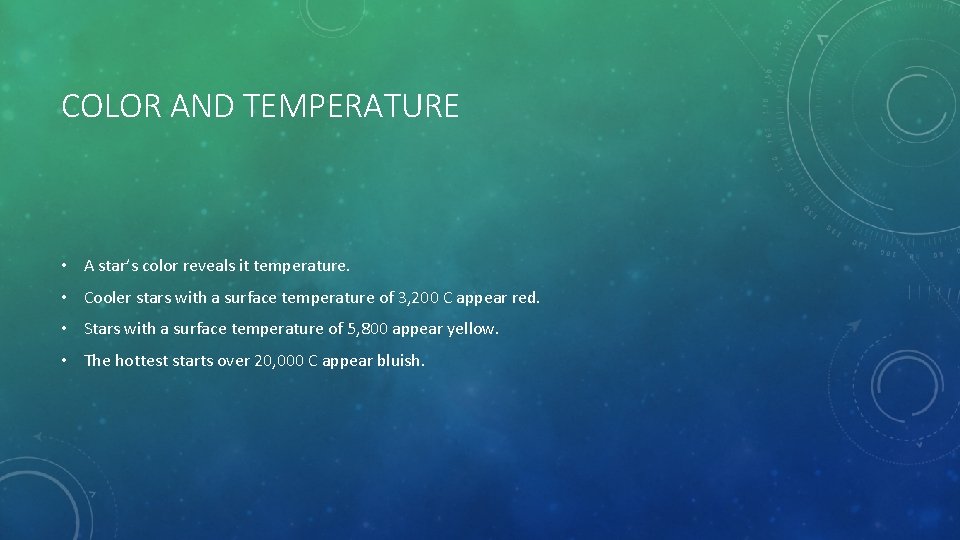 COLOR AND TEMPERATURE

• A star's color reveals it temperature.

• Cooler stars with a surface temperature of 3,200 C appear red.

• Stars with a surface temperature of 5,800 appear yellow.

• The hottest starts over 20,000 C appear bluish.